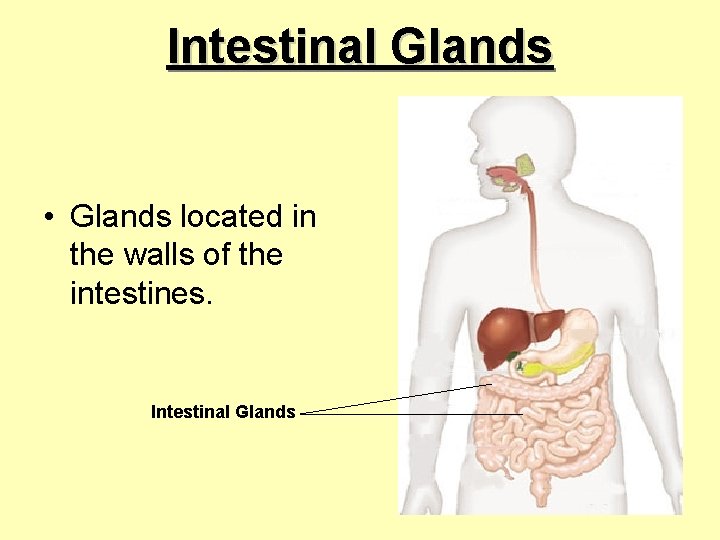 Intestinal Glands

• Glands located in the walls of the intestines.

Intestinal Glands